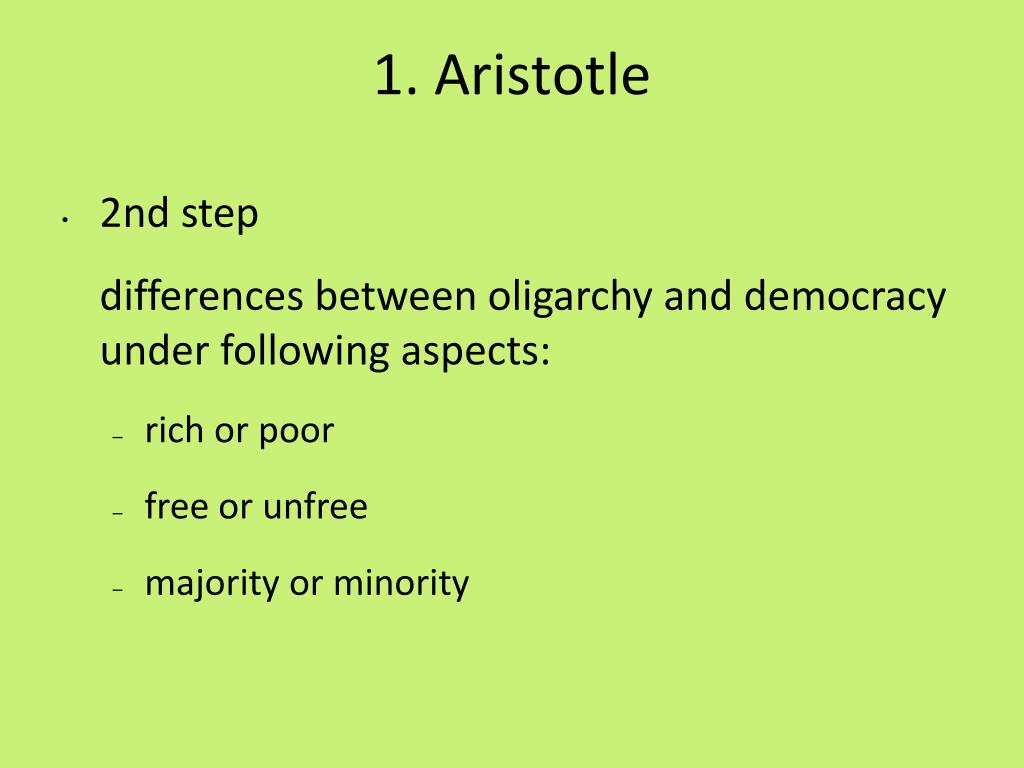 1. Aristotle

• 2nd step

differences between oligarchy and democracy under following aspects:

– rich or poor

– free or unfree

– majority or minority